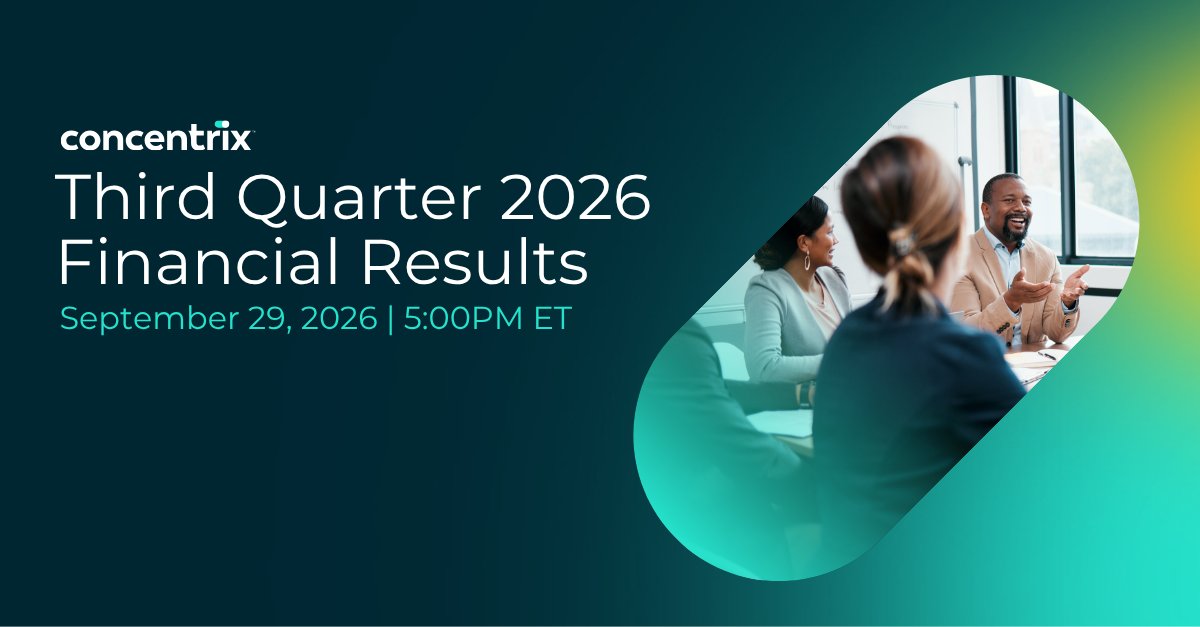 concentrix

Third Quarter 2026 Financial Results

September 29, 2026 | 5:00PM ET